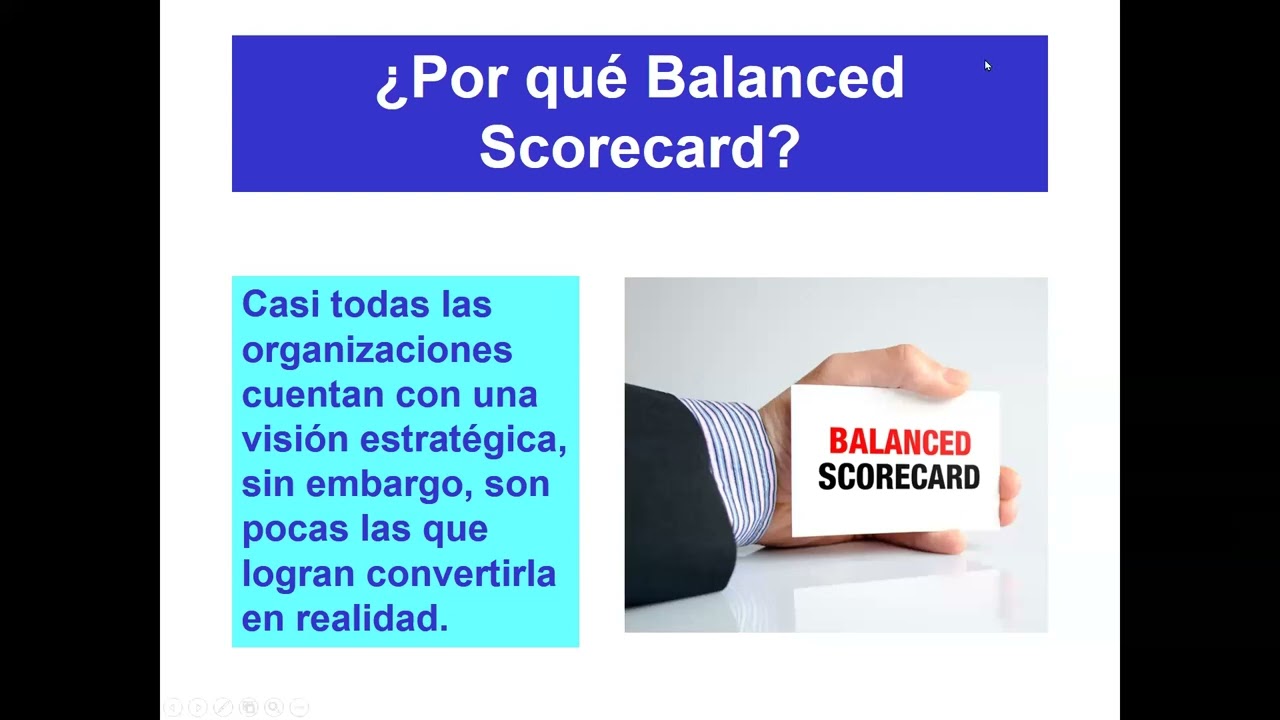 ¿Por qué Balanced Scorecard?

Casi todas las organizaciones cuentan con una visión estratégica, sin embargo, son pocas las que logran convertirla en realidad.

BALANCED
SCORECARD